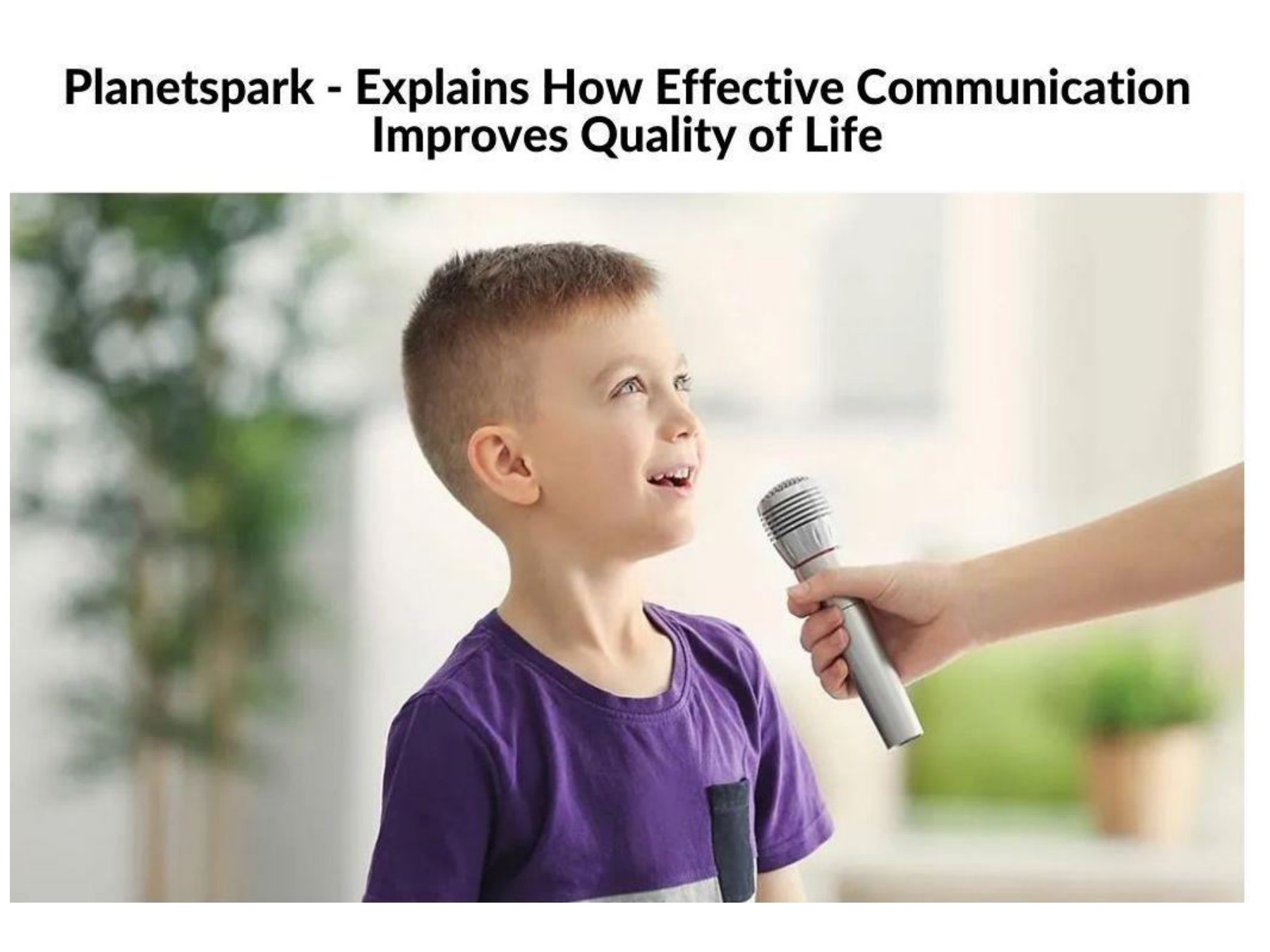 Planetspark - Explains How Effective Communication Improves Quality of Life